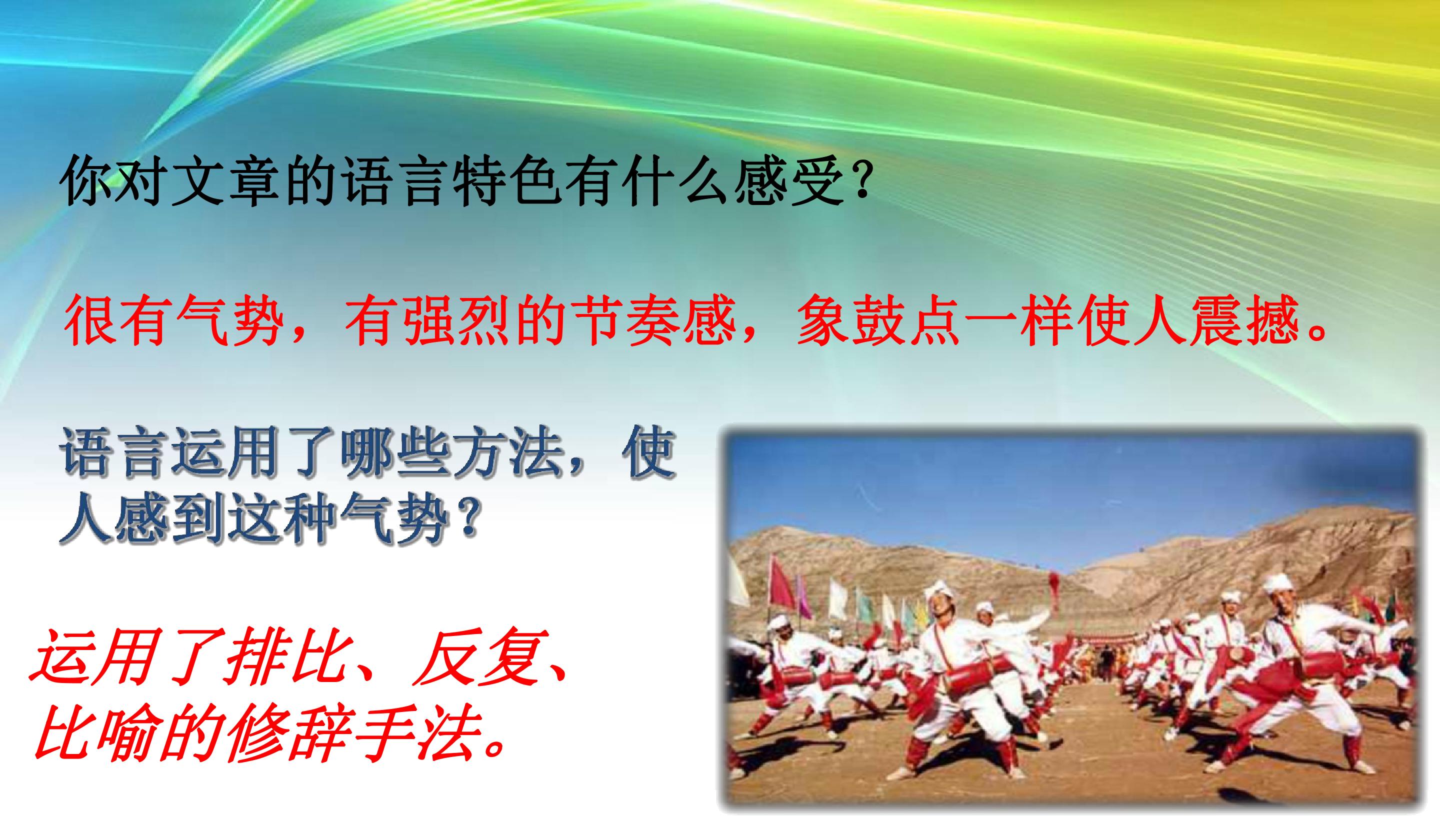 你对文章的语言特色有什么感受？

很有气势，有强烈的节奏感，象鼓点一样使人震撼。

语言运用了哪些方法，使人感到这种气势？

运用了排比、反复、比喻的修辞手法。